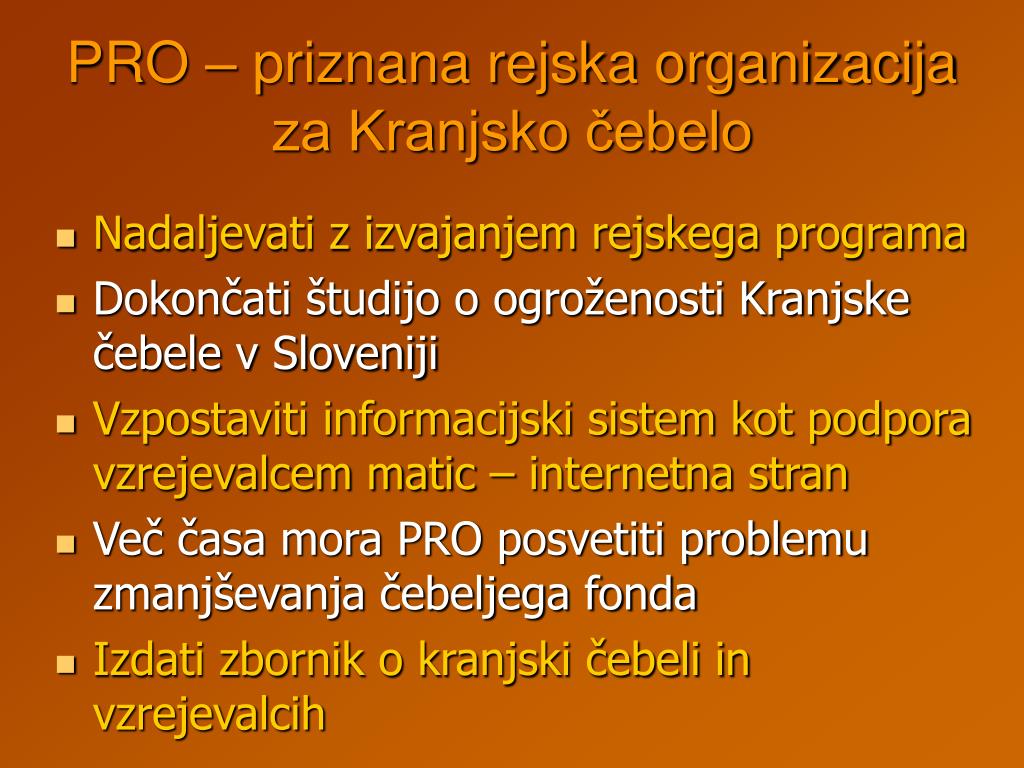 PRO – priznana rejska organizacija za Kranjsko čebelo

- Nadaljevati z izvajanjem rejskega programa
- Dokončati študijo o ogroženosti Kranjske čebele v Sloveniji
- Vzpostaviti informacijski sistem kot podpora vzrejevalcem matic – internetna stran
- Več časa mora PRO posvetiti problemu zmanjševanja čebeljega fonda
- Izdati zbornik o kranjski čebeli in vzrejevalcih